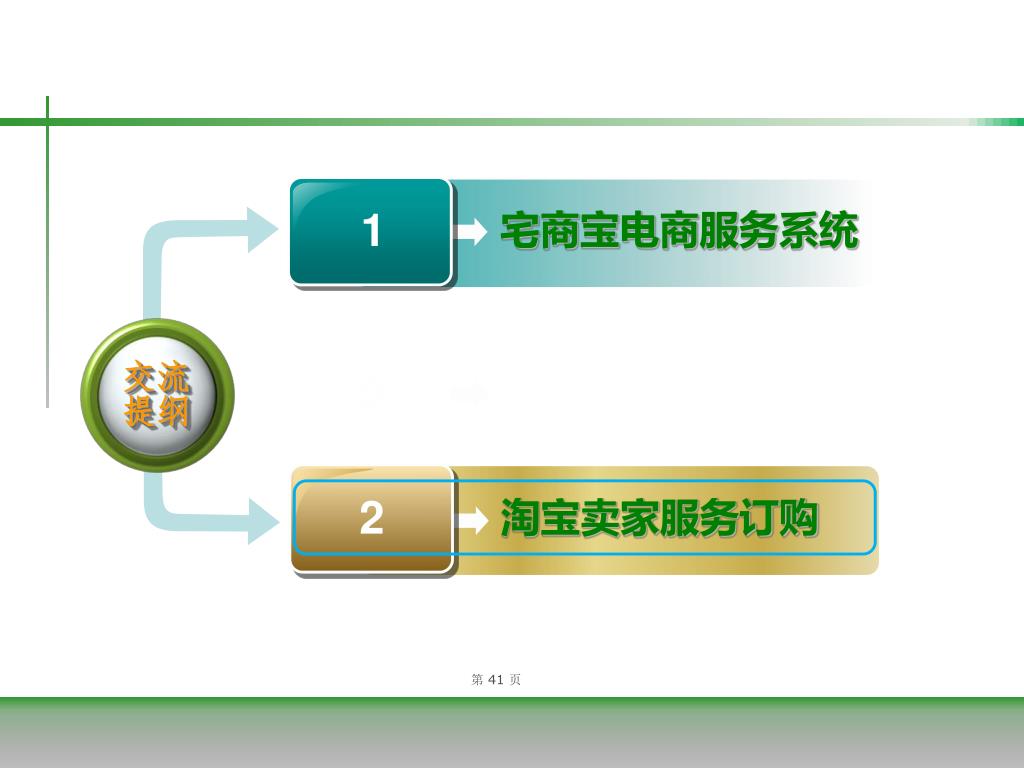 交流提纲

1

宅商宝电商服务系统

2

淘宝卖家服务订购

第 41 页